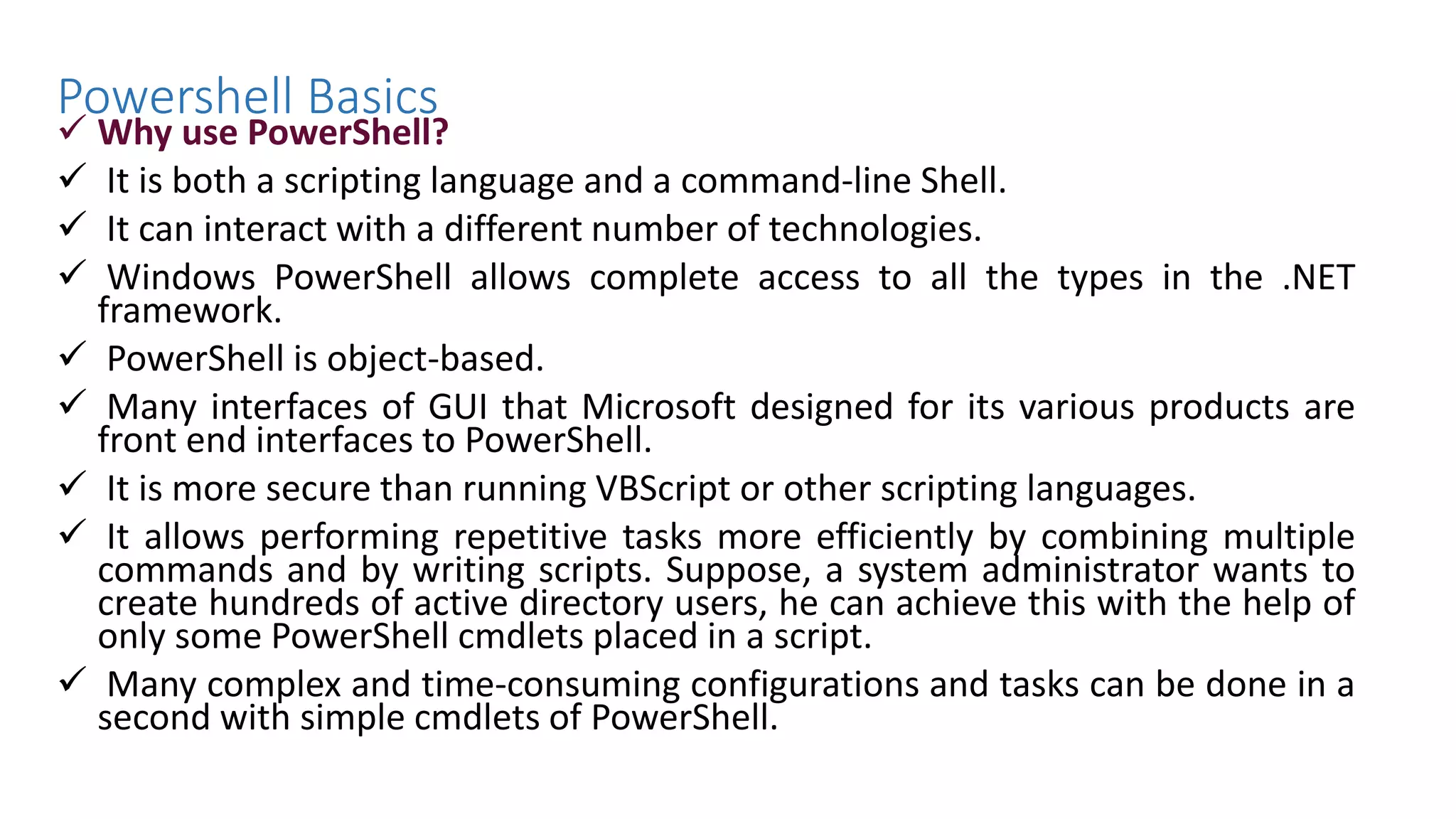 Powershell Basics

✓ Why use PowerShell?

✓ It is both a scripting language and a command-line Shell.

✓ It can interact with a different number of technologies.

✓ Windows PowerShell allows complete access to all the types in the .NET framework.

✓ PowerShell is object-based.

✓ Many interfaces of GUI that Microsoft designed for its various products are front end interfaces to PowerShell.

✓ It is more secure than running VBScript or other scripting languages.

✓ It allows performing repetitive tasks more efficiently by combining multiple commands and by writing scripts. Suppose, a system administrator wants to create hundreds of active directory users, he can achieve this with the help of only some PowerShell cmdlets placed in a script.

✓ Many complex and time-consuming configurations and tasks can be done in a second with simple cmdlets of PowerShell.